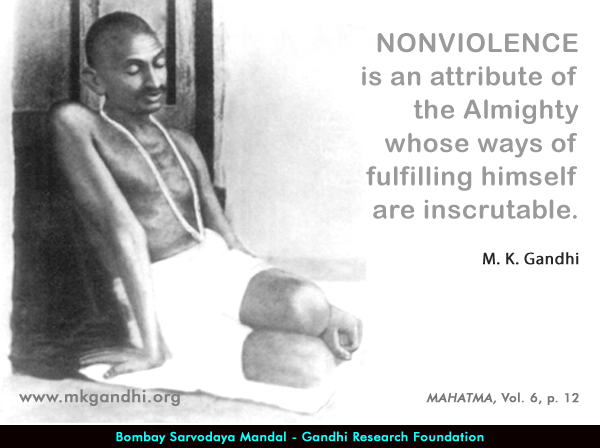 NONVIOLENCE is an attribute of the Almighty whose ways of fulfilling himself are inscrutable.

M. K. Gandhi

www.mkgandhi.org

MAHATMA, Vol. 6, p. 12

Bombay Sarvodaya Mandal - Gandhi Research Foundation